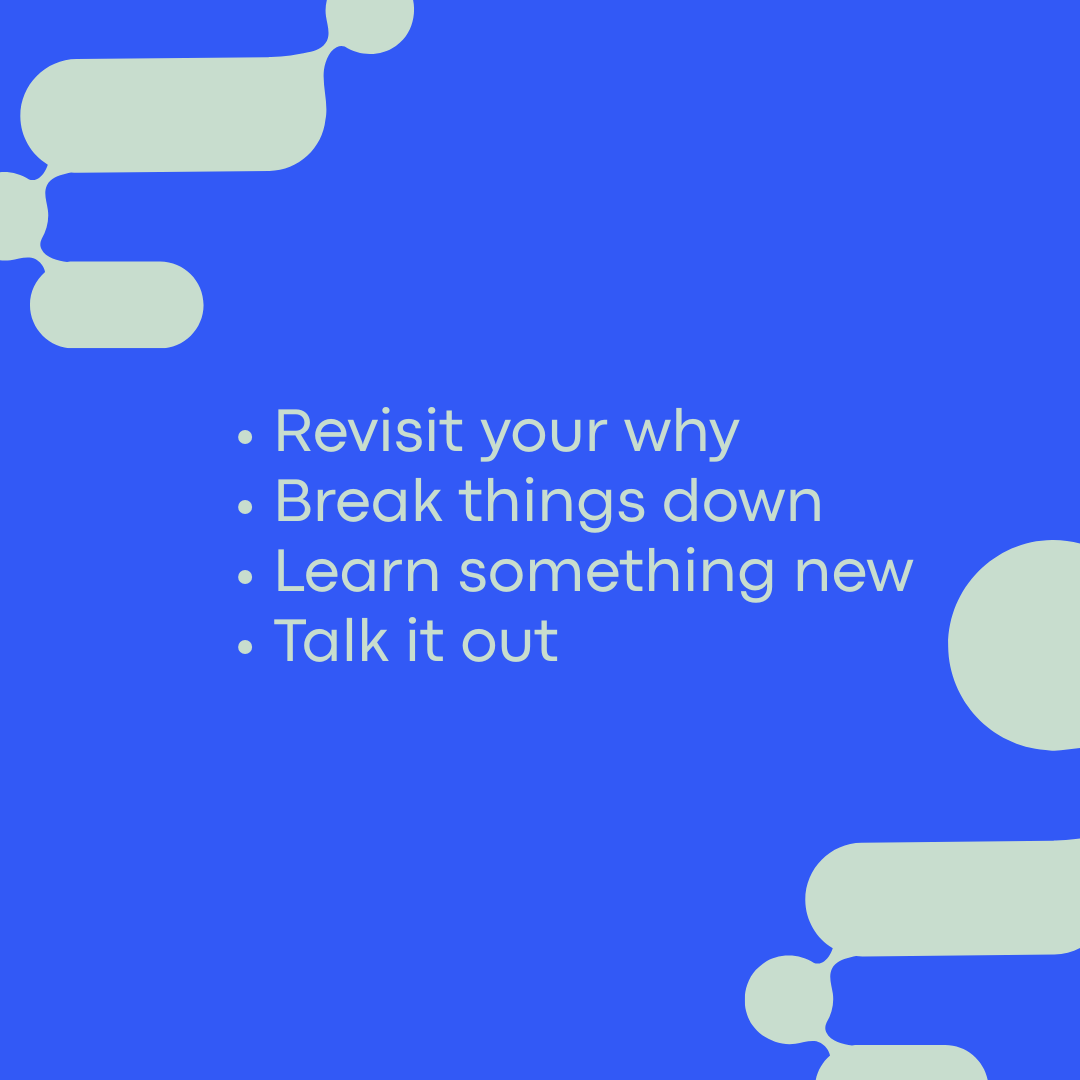 • Revisit your why
• Break things down
• Learn something new
• Talk it out